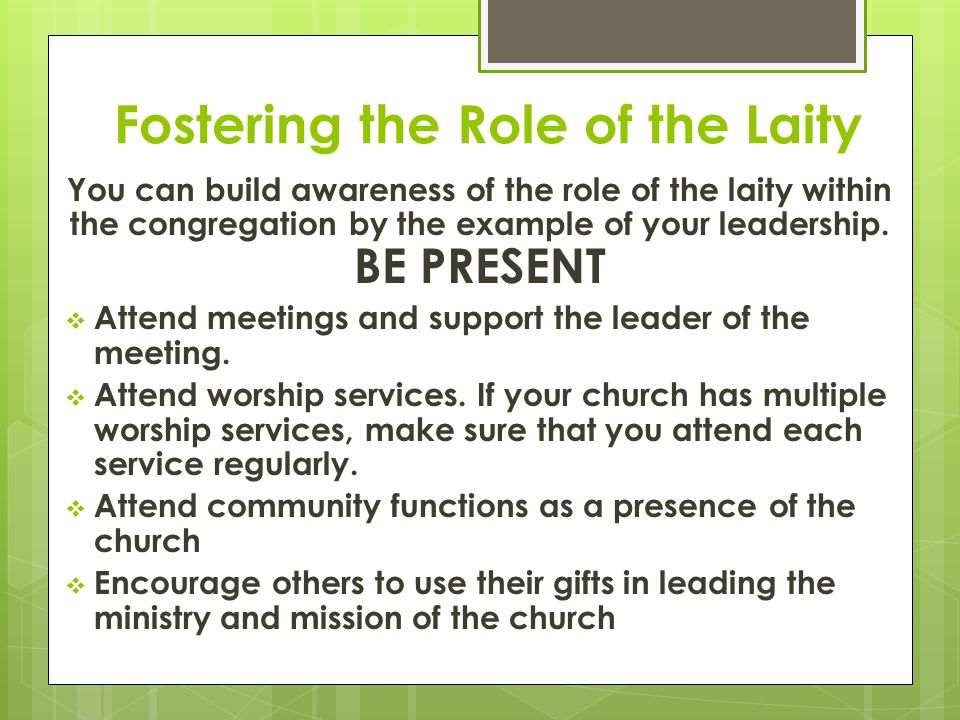 Fostering the Role of the Laity

You can build awareness of the role of the laity within the congregation by the example of your leadership.

BE PRESENT

❖ Attend meetings and support the leader of the meeting.
❖ Attend worship services. If your church has multiple worship services, make sure that you attend each service regularly.
❖ Attend community functions as a presence of the church
❖ Encourage others to use their gifts in leading the ministry and mission of the church